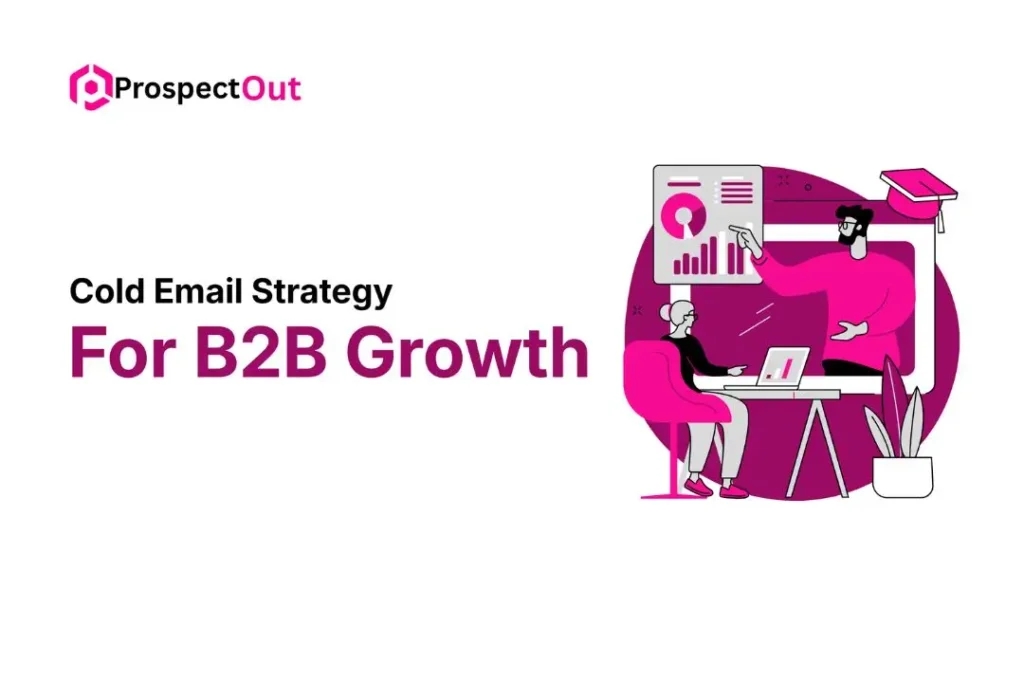 ProspectOut

Cold Email Strategy
For B2B Growth